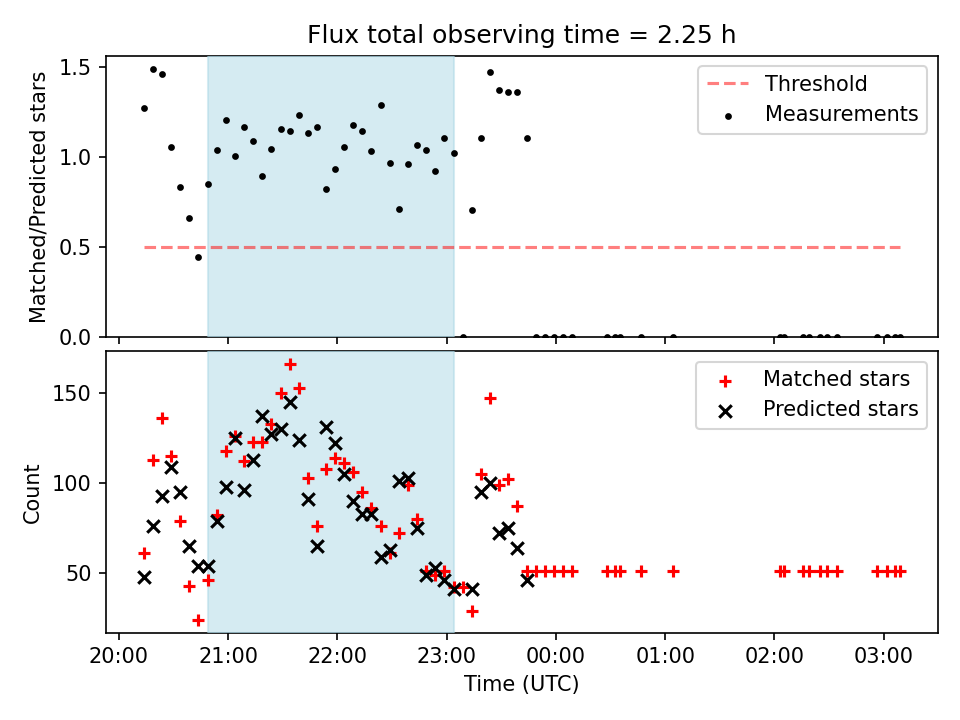 Flux total observing time = 2.25 h

Matched/Predicted stars

1.5
1.0
0.5
0.0

Threshold
Measurements

Count

150
100
50

Matched stars
Predicted stars

20:00 21:00 22:00 23:00 00:00 01:00 02:00 03:00

Time (UTC)